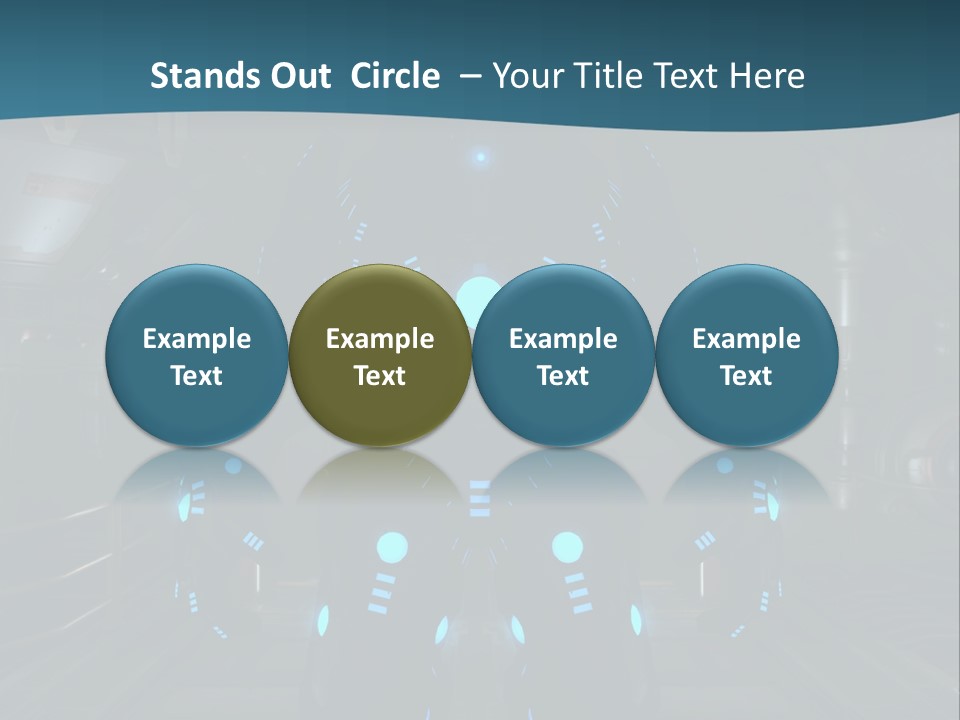 Stands Out Circle – Your Title Text Here

Example Text

Example Text

Example Text

Example Text